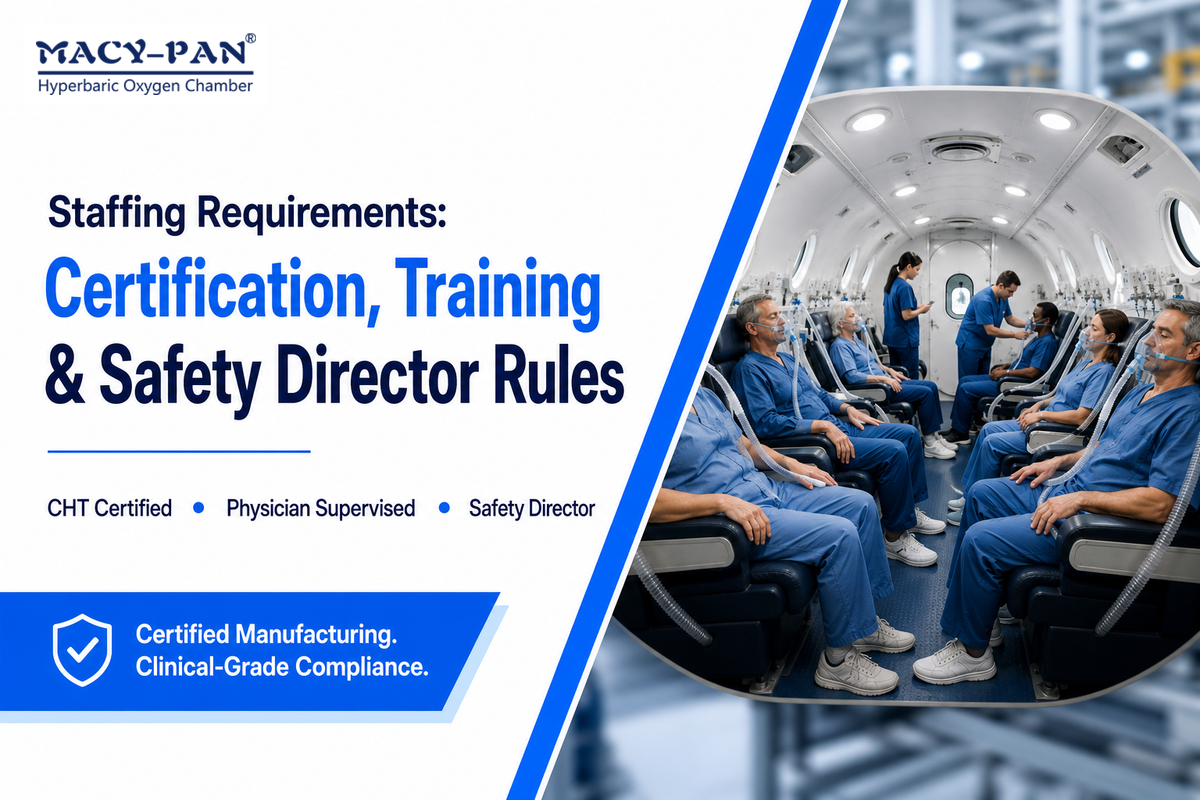 MACY-PAN®
Hyperbaric Oxygen Chamber

Staffing Requirements:
Certification, Training & Safety Director Rules

CHT Certified • Physician Supervised • Safety Director

Certified Manufacturing.
Clinical-Grade Compliance.